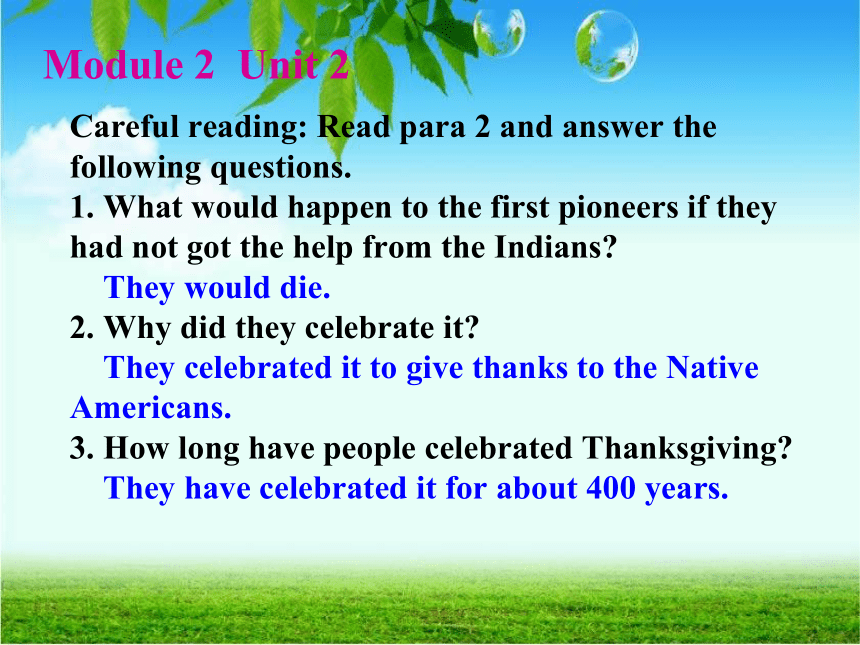 Module 2 Unit 2

Careful reading: Read para 2 and answer the following questions.

1. What would happen to the first pioneers if they had not got the help from the Indians?

They would die.

2. Why did they celebrate it?

They celebrated it to give thanks to the Native Americans.

3. How long have people celebrated Thanksgiving?

They have celebrated it for about 400 years.